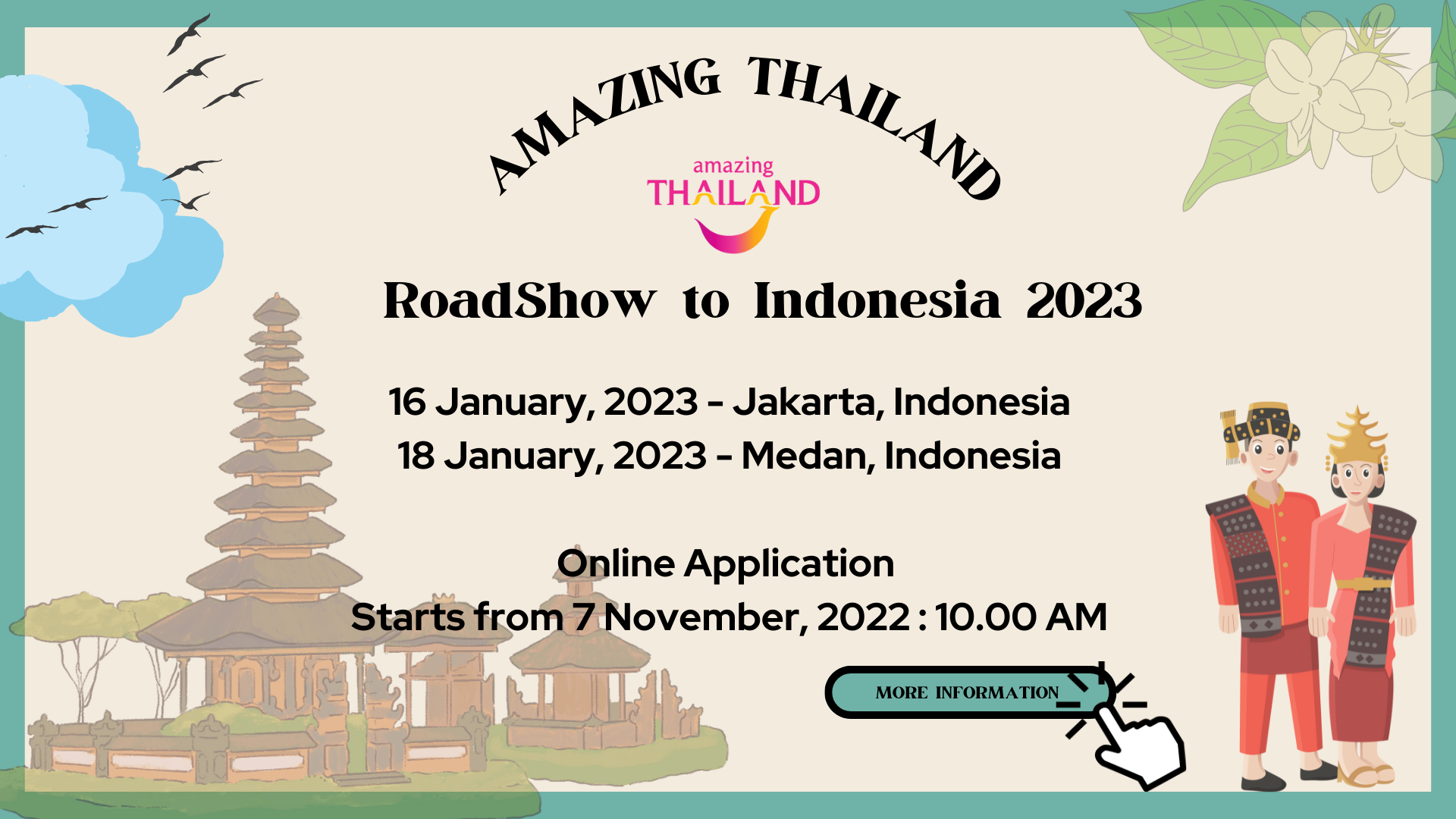 AMAZING THAILAND

amazing
THAILAND

RoadShow to Indonesia 2023

16 January, 2023 - Jakarta, Indonesia
18 January, 2023 - Medan, Indonesia

Online Application
Starts from 7 November, 2022 : 10.00 AM

MORE INFORMATION